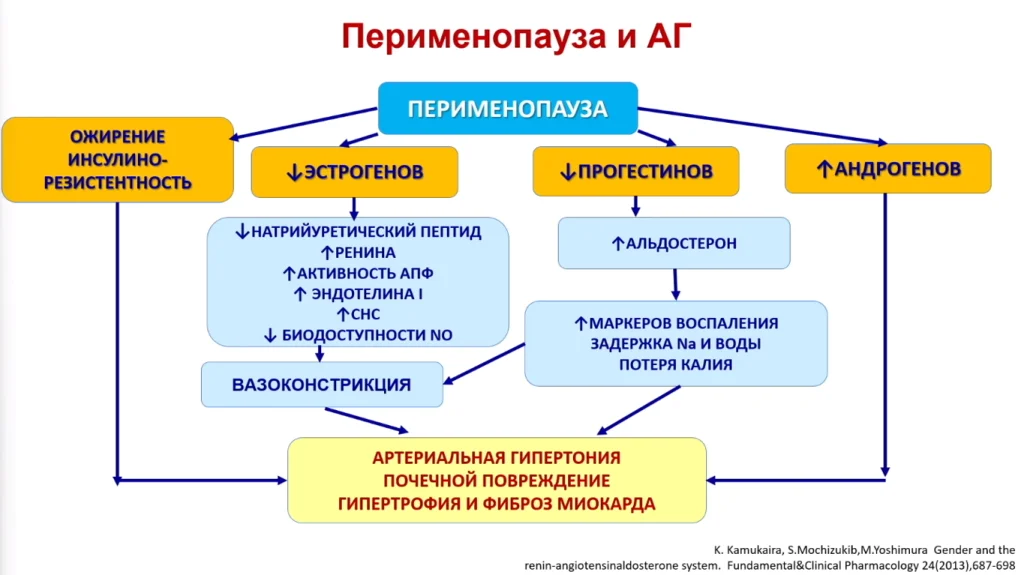 Перименопауза и АГ

ПЕРИМЕНОПАУЗА

ОЖИРЕНИЕ ИНСУЛИНО-РЕЗИСТЕНТНОСТЬ

↓ЭСТРОГЕНОВ

↓ПРОГЕСТИНОВ

↑АНДРОГЕНОВ

↓НАТРИЙУРЕТИЧЕСКИЙ ПЕПТИД
↑РЕНИНА
↑АКТИВНОСТЬ АПФ
↑ ЭНДОТЕЛИНА I
↑СНС
↓ БИОДОСТУПНОСТИ NO

↑АЛЬДОСТЕРОН

↑МАРКЕРОВ ВОСПАЛЕНИЯ
ЗАДЕРЖКА Na И ВОДЫ
ПОТЕРЯ КАЛИЯ

ВАЗОКОНСТРИКЦИЯ

АРТЕРИАЛЬНАЯ ГИПЕРТОНИЯ
ПОЧЕЧНОЙ ПОВРЕЖДЕНИЕ
ГИПЕРТРОФИЯ И ФИБРОЗ МИОКАРДА

K. Kamukaira, S.Mochizukib,M.Yoshimura Gender and the renin-angiotensinaldosterone system. Fundamental&Clinical Pharmacology 24(2013),687-698